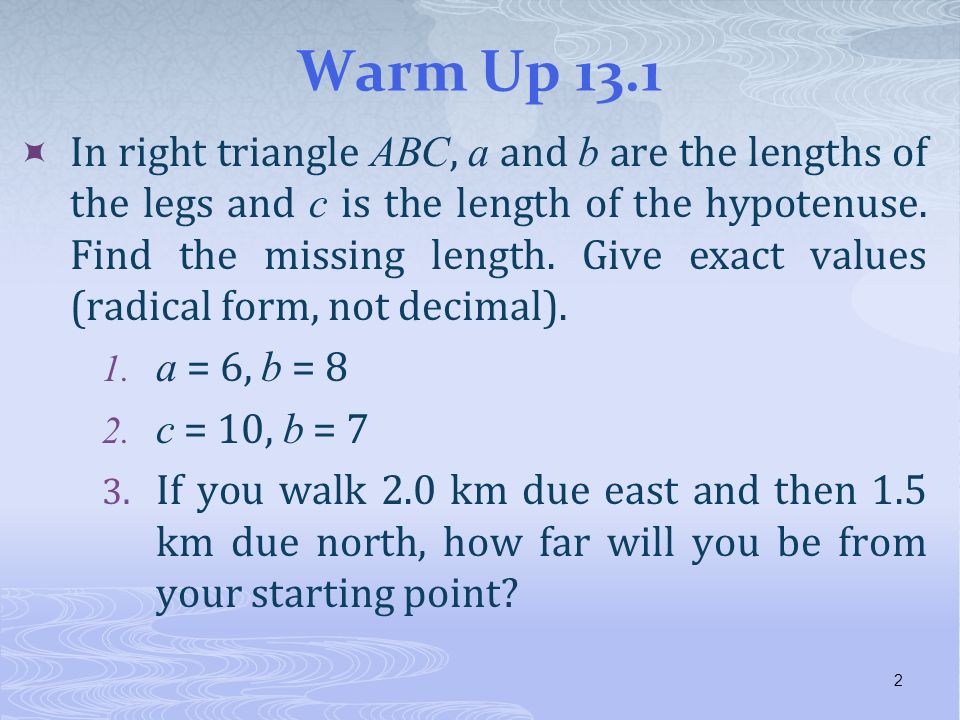 Warm Up 13.1

In right triangle $ABC$, $a$ and $b$ are the lengths of the legs and $c$ is the length of the hypotenuse. Find the missing length. Give exact values (radical form, not decimal).

1. $a = 6$, $b = 8$
2. $c = 10$, $b = 7$
3. If you walk 2.0 km due east and then 1.5 km due north, how far will you be from your starting point?

2